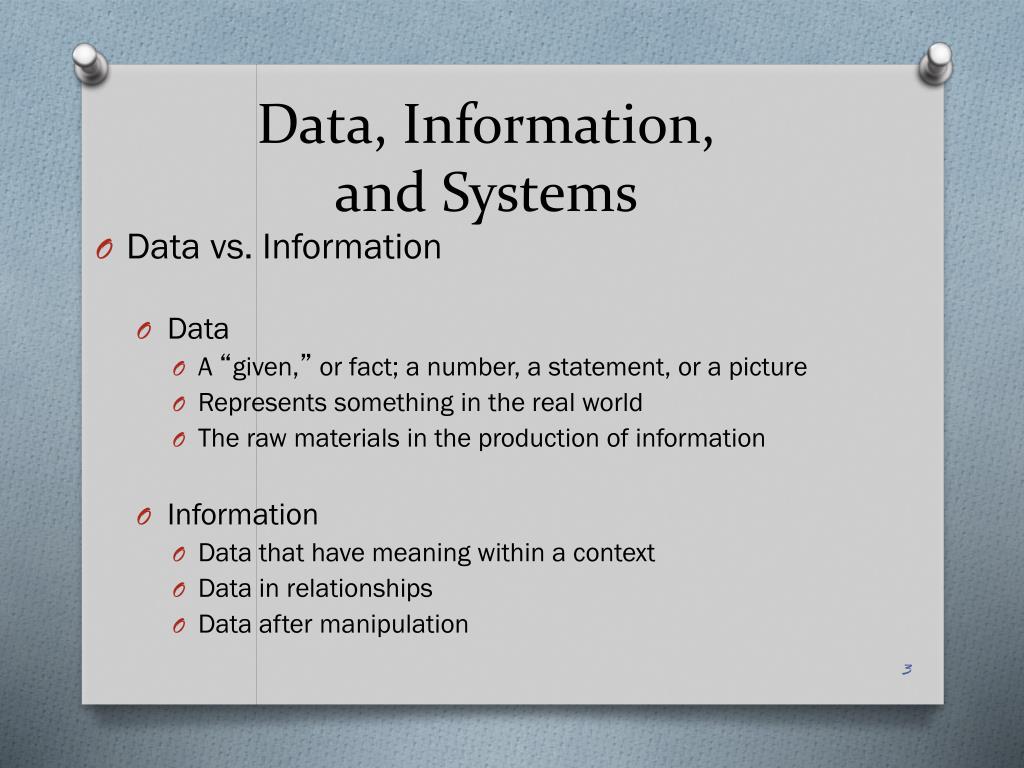 Data, Information, and Systems

O Data vs. Information

O Data
O A “given,” or fact; a number, a statement, or a picture
O Represents something in the real world
O The raw materials in the production of information

O Information
O Data that have meaning within a context
O Data in relationships
O Data after manipulation

3